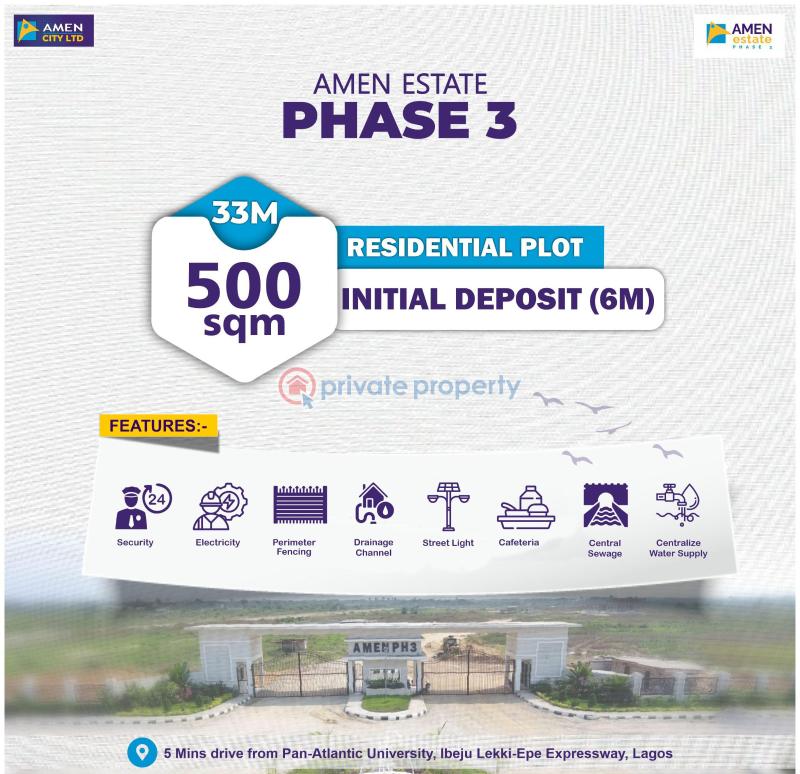 AMEN CITY LTD

AMEN estate PHASE 3

AMEN ESTATE
PHASE 3

33M

500 sqm

RESIDENTIAL PLOT

INITIAL DEPOSIT (6M)

private property

FEATURES:-

24

Security

Electricity

Perimeter Fencing

Drainage Channel

Street Light

Cafeteria

Central Sewage

Centralize Water Supply

AMEN PH3

5 Mins drive from Pan-Atlantic University, Ibeju Lekki-Epe Expressway, Lagos